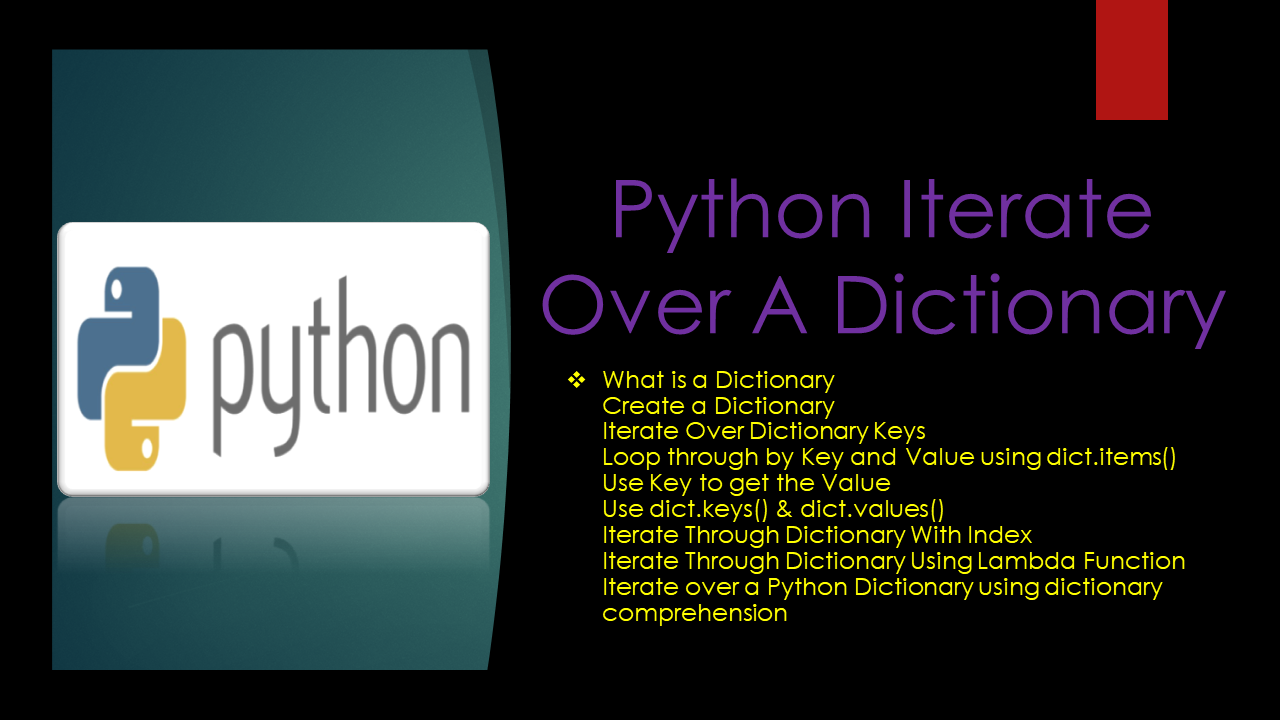 python

Python Iterate Over A Dictionary

❖ What is a Dictionary
Create a Dictionary
Iterate Over Dictionary Keys
Loop through by Key and Value using dict.items()
Use Key to get the Value
Use dict.keys() & dict.values()
Iterate Through Dictionary With Index
Iterate Through Dictionary Using Lambda Function
Iterate over a Python Dictionary using dictionary comprehension